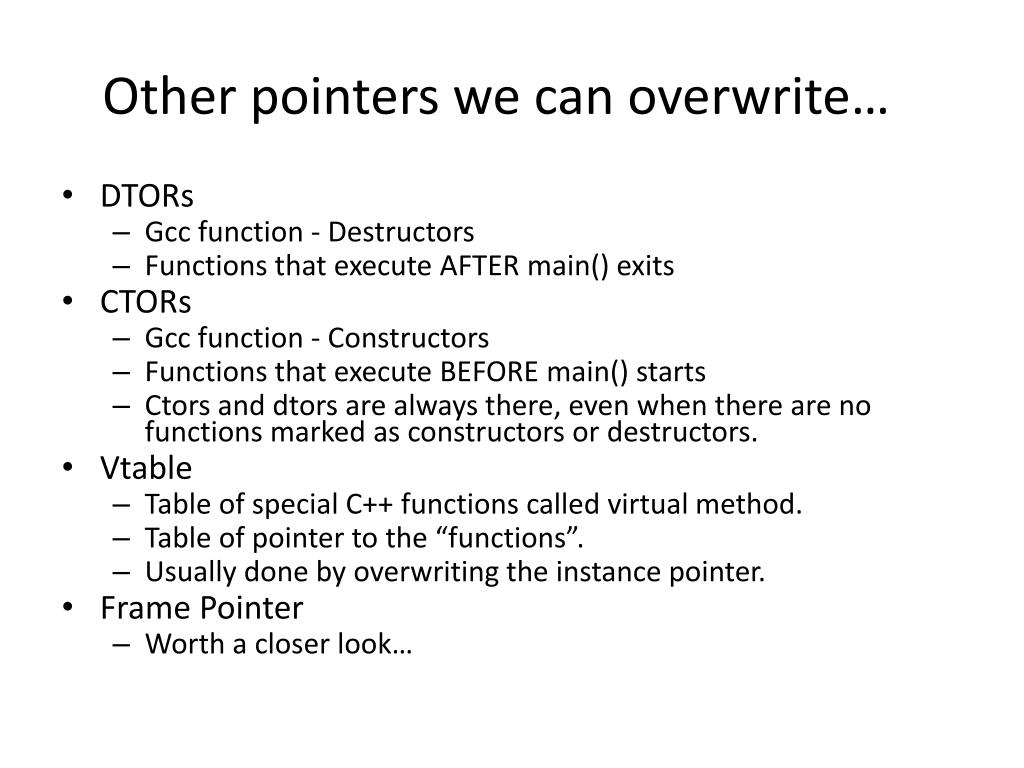 Other pointers we can overwrite…

• DTORs
  – Gcc function - Destructors
  – Functions that execute AFTER main() exits
• CTORs
  – Gcc function - Constructors
  – Functions that execute BEFORE main() starts
  – Ctors and dtors are always there, even when there are no functions marked as constructors or destructors.
• Vtable
  – Table of special C++ functions called virtual method.
  – Table of pointer to the “functions”.
  – Usually done by overwriting the instance pointer.
• Frame Pointer
  – Worth a closer look…